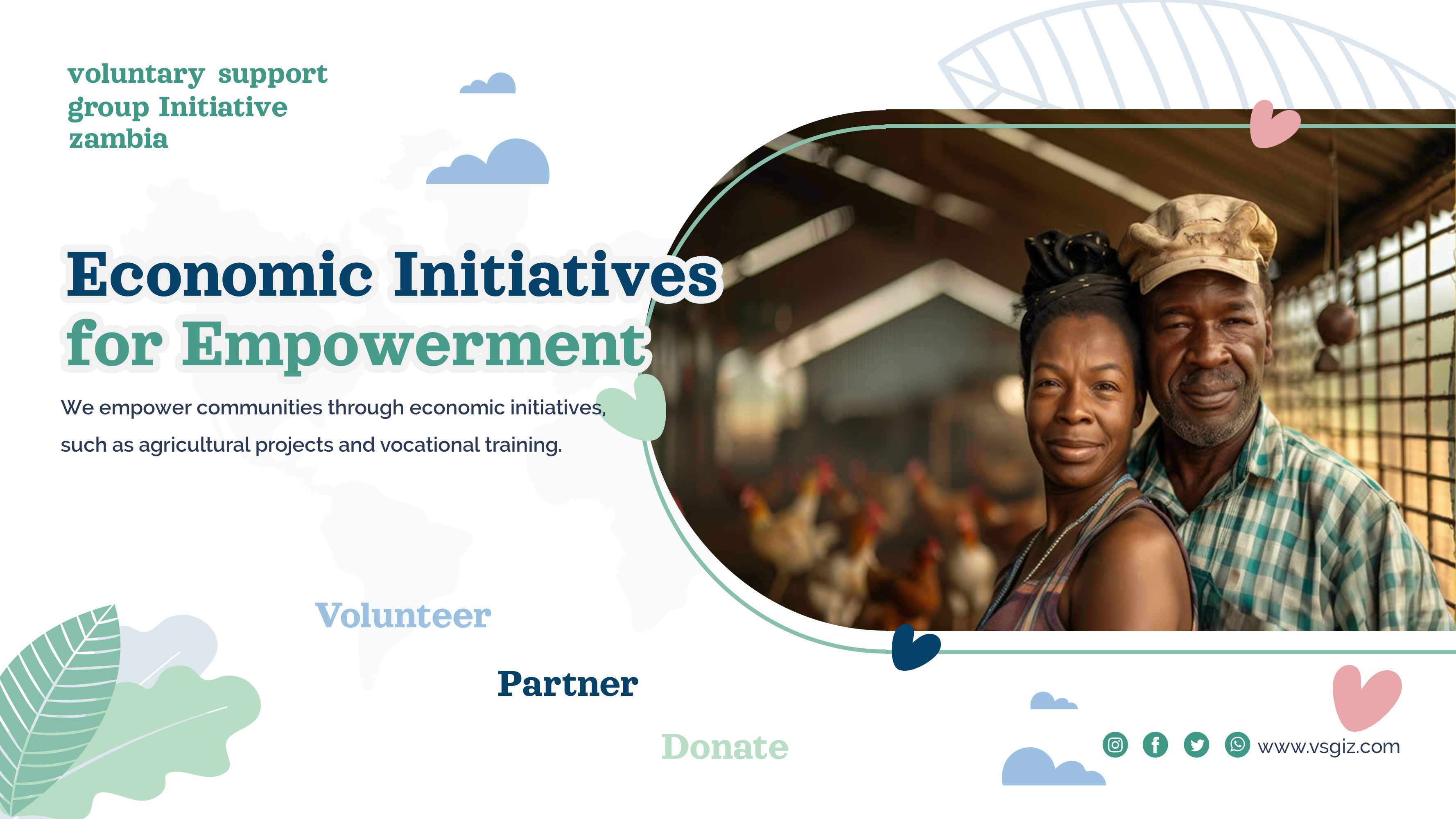 voluntary support group Initiative zambia

Economic Initiatives for Empowerment

We empower communities through economic initiatives, such as agricultural projects and vocational training.

Volunteer

Partner

Donate

www.vsgiz.com